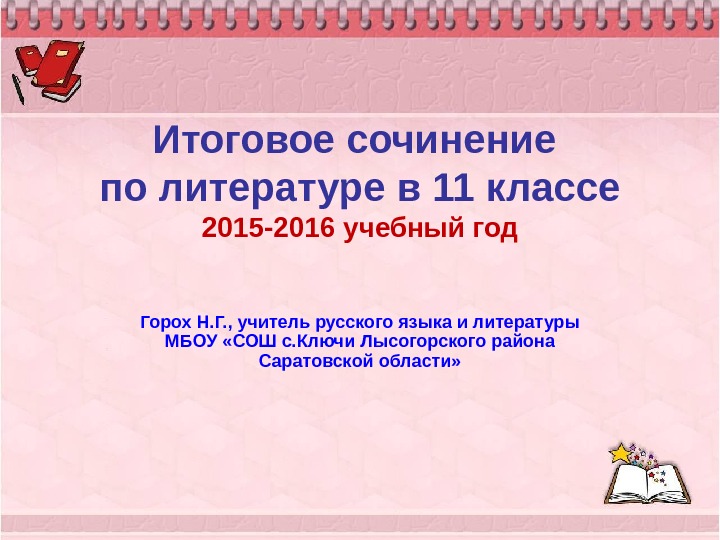 Итоговое сочинение
по литературе в 11 классе
2015-2016 учебный год

Горох Н.Г., учитель русского языка и литературы
МБОУ «СОШ с.Ключи Лысогорского района
Саратовской области»